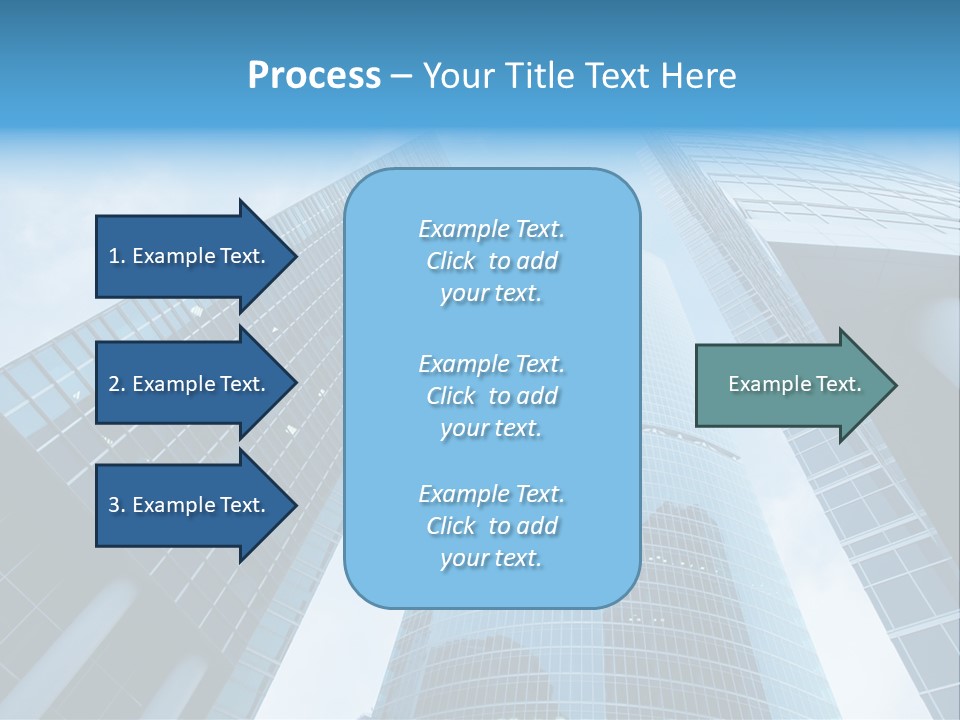 Process – Your Title Text Here

1. Example Text.

2. Example Text.

3. Example Text.

Example Text. Click to add your text.

Example Text. Click to add your text.

Example Text. Click to add your text.

Example Text.